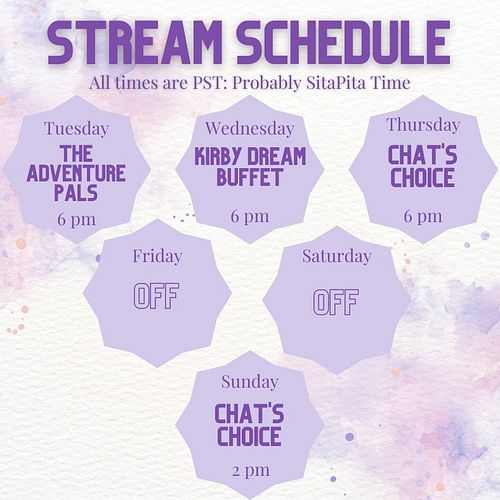 STREAM SCHEDULE
All times are PST: Probably SitaPita Time

Tuesday
THE ADVENTURE PALS
6 pm

Wednesday
KIRBY DREAM BUFFET
6 pm

Thursday
CHAT'S CHOICE
6 pm

Friday
OFF

Saturday
OFF

Sunday
CHAT'S CHOICE
2 pm